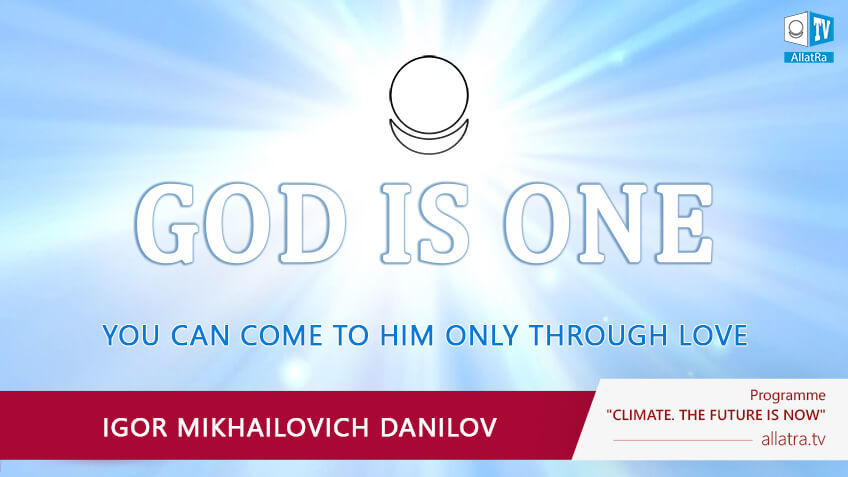 TV
AllatRa

GOD IS ONE

YOU CAN COME TO HIM ONLY THROUGH LOVE

IGOR MIKHAILOVICH DANILOV

Programme
"CLIMATE. THE FUTURE IS NOW"
allatra.tv